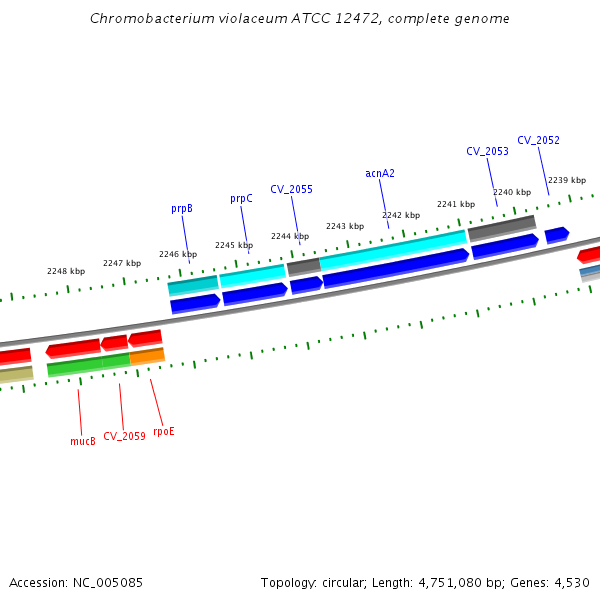 Chromobacterium violaceum ATCC 12472, complete genome

CV_2052
CV_2053
acnA2
CV_2055
prpC
prpB

2239 kbp
2240 kbp
2241 kbp
2242 kbp
2243 kbp
2244 kbp
2245 kbp
2246 kbp
2247 kbp
2248 kbp

mucB
CV_2059
rpoE

Accession: NC_005085

Topology: circular; Length: 4,751,080 bp; Genes: 4,530